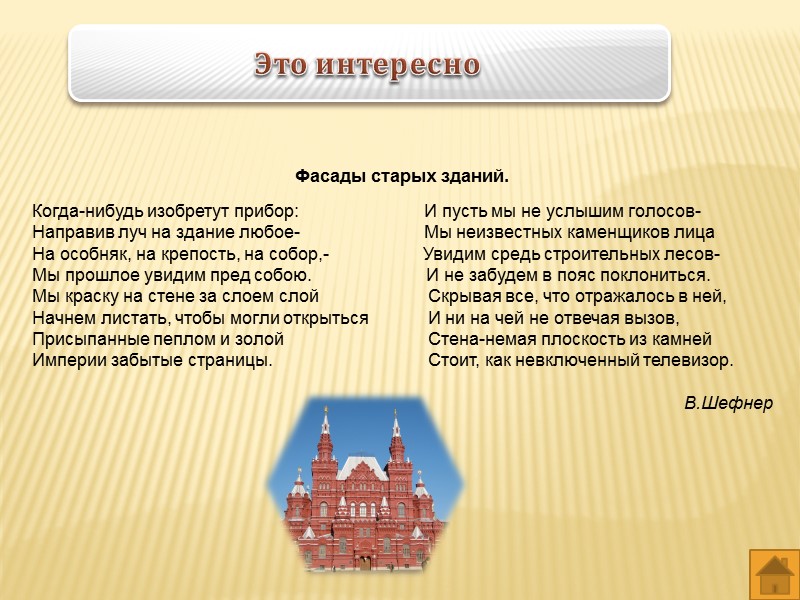 Это интересно

Фасады старых зданий.

Когда-нибудь изобретут прибор:
Направив луч на здание любое-
На особняк, на крепость, на собор,-
Мы прошлое увидим пред собою.
Мы краску на стене за слоем слой
Начнем листать, чтобы могли открыться
Присыпанные пеплом и золой
Империи забытые страницы.

И пусть мы не услышим голосов-
Мы неизвестных каменщиков лица
Увидим средь строительных лесов-
И не забудем в пояс поклониться.
Скрывая все, что отражалось в ней,
И ни на чей не отвечая вызов,
Стена-немая плоскость из камней
Стоит, как невключенный телевизор.

В.Шефнер